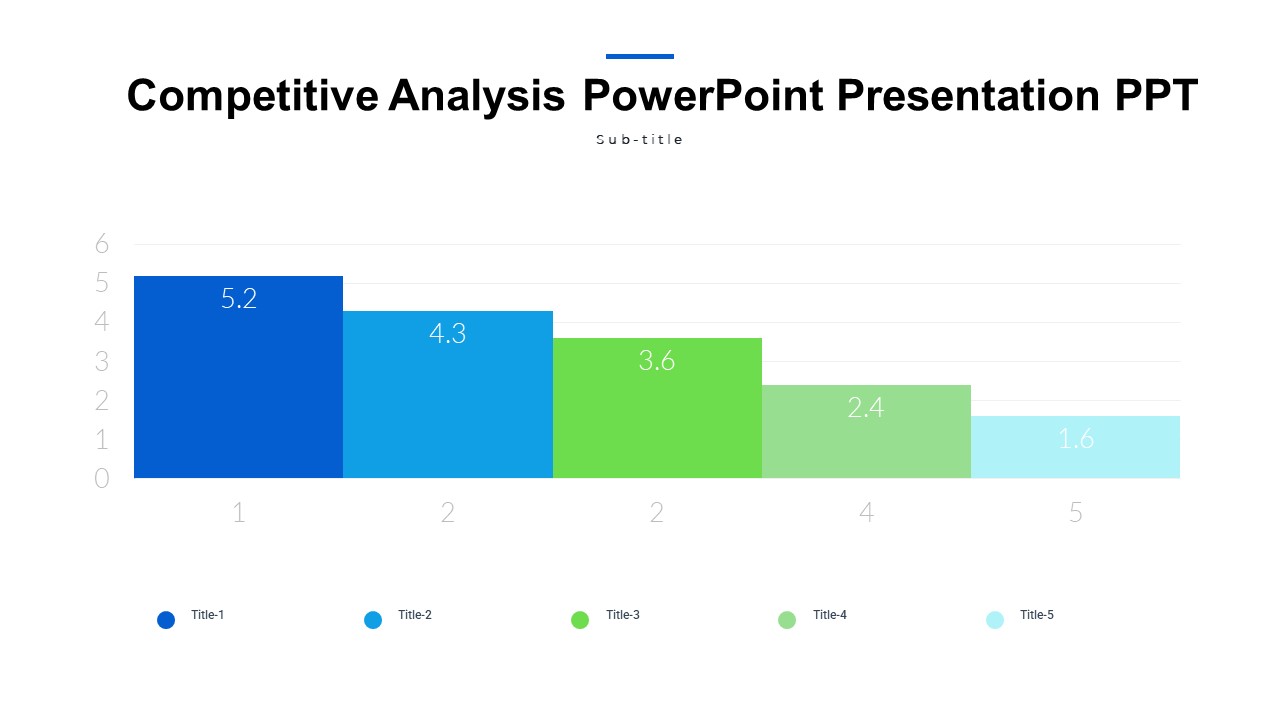 Competitive Analysis PowerPoint Presentation PPT

Sub-title

6
5
4
3
2
1
0

5.2
4.3
3.6
2.4
1.6

1
2
2
4
5

Title-1
Title-2
Title-3
Title-4
Title-5